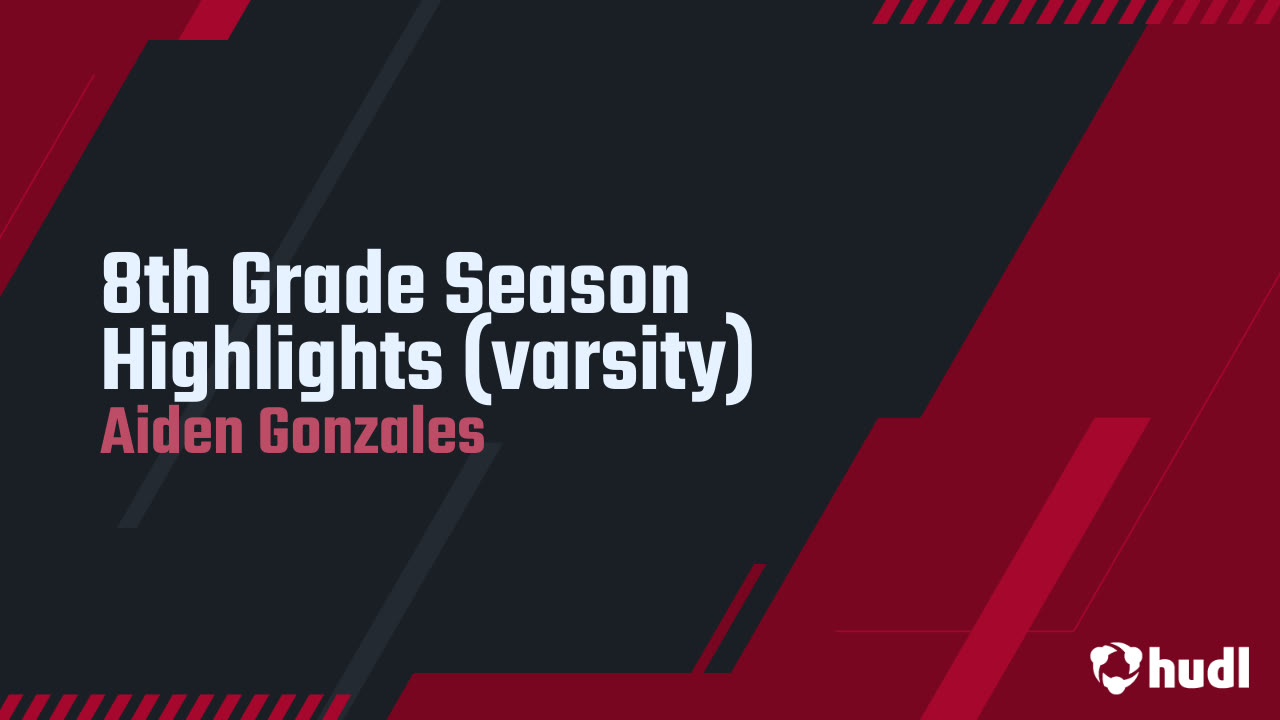 8th Grade Season Highlights (varsity)
Aiden Gonzales

hudl